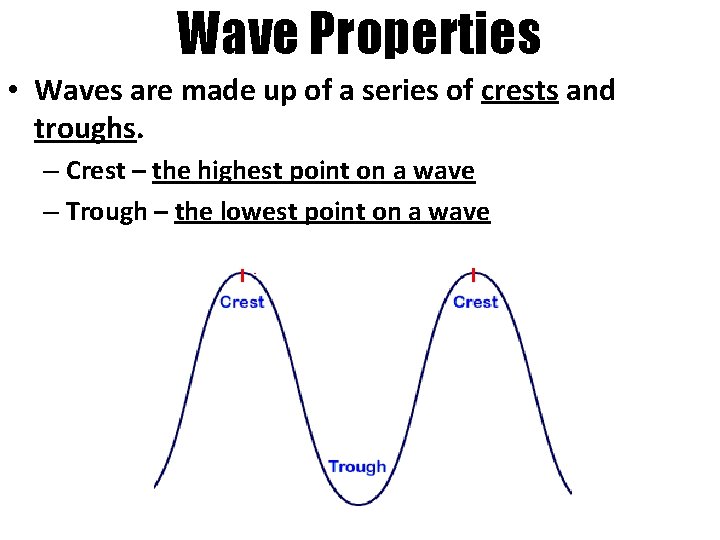 Wave Properties

• Waves are made up of a series of crests and troughs.

– Crest – the highest point on a wave

– Trough – the lowest point on a wave

Crest

Crest

Trough